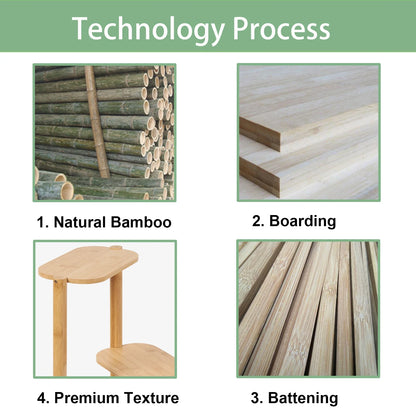 Technology Process

1. Natural Bamboo

2. Boarding

4. Premium Texture

3. Battening